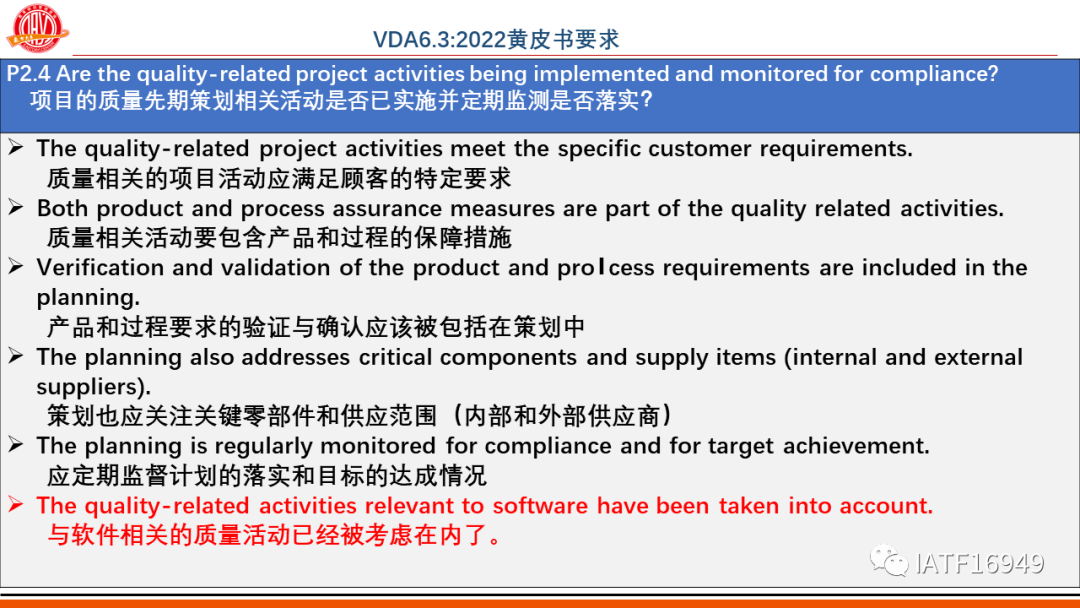 VDA6.3:2022黄皮书要求

P2.4 Are the quality-related project activities being implemented and monitored for compliance?
项目的质量先期策划相关活动是否已实施并定期监测是否落实?

➢ The quality-related project activities meet the specific customer requirements.
质量相关的项目活动应满足顾客的特定要求
➢ Both product and process assurance measures are part of the quality related activities.
质量相关活动要包含产品和过程的保障措施
➢ Verification and validation of the product and proIcess requirements are included in the planning.
产品和过程要求的验证与确认应该被包括在策划中
➢ The planning also addresses critical components and supply items (internal and external suppliers).
策划也应关注关键零部件和供应范围（内部和外部供应商）
➢ The planning is regularly monitored for compliance and for target achievement.
应定期监督计划的落实和目标的达成情况
➢ The quality-related activities relevant to software have been taken into account.
与软件相关的质量活动已经被考虑在内了。

IATF16949